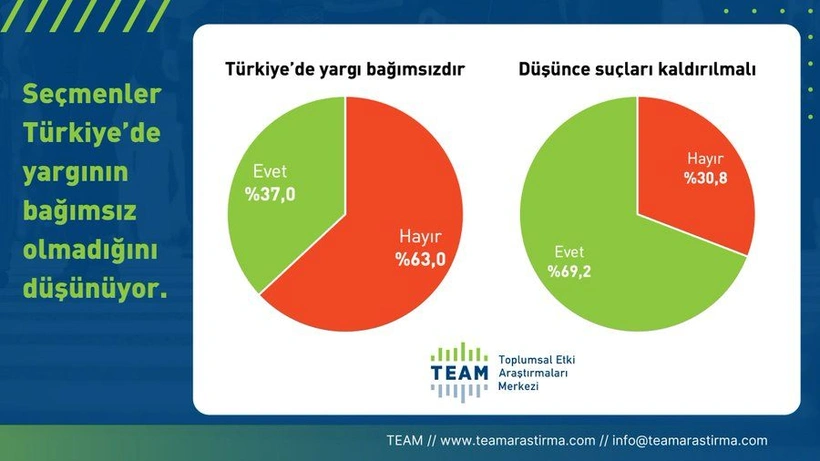 Seçmenler Türkiye'de yargının bağımsız olmadığını düşünüyor.

Türkiye'de yargı bağımsızdır

Evet
%37,0

Hayır
%63,0

Düşünce suçları kaldırılmalı

Hayır
%30,8

Evet
%69,2

TEAM
Toplumsal Etki Araştırmaları Merkezi

TEAM // www.teamarastirma.com // info@teamarastirma.com